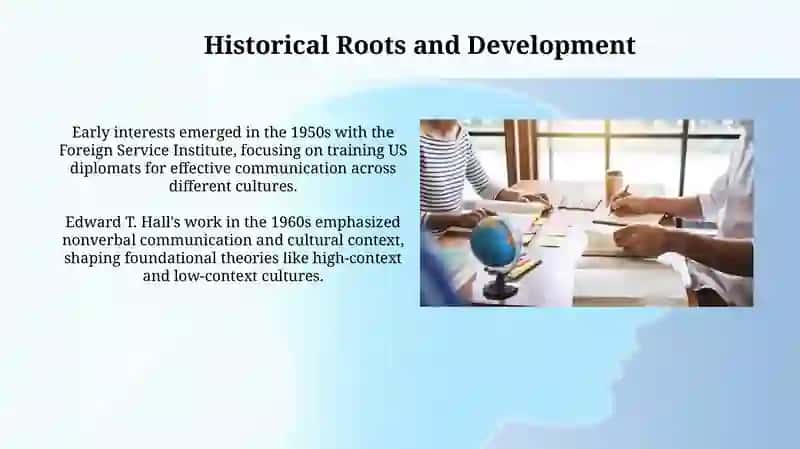 Historical Roots and Development

Early interests emerged in the 1950s with the Foreign Service Institute, focusing on training US diplomats for effective communication across different cultures.

Edward T. Hall's work in the 1960s emphasized nonverbal communication and cultural context, shaping foundational theories like high-context and low-context cultures.